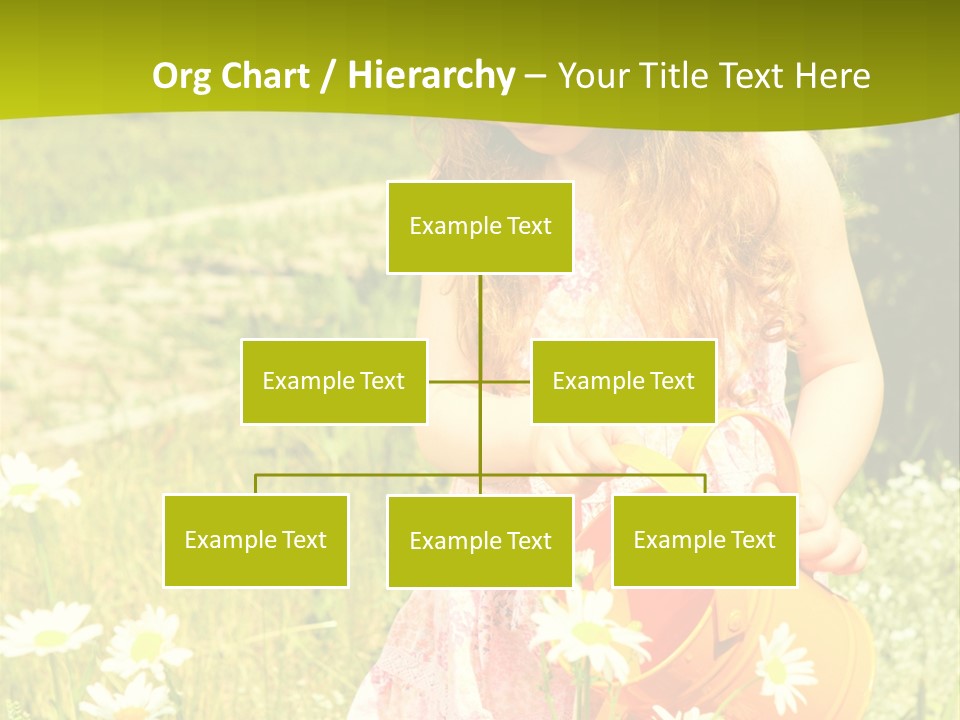 Org Chart / Hierarchy – Your Title Text Here

Example Text

Example Text

Example Text

Example Text

Example Text

Example Text